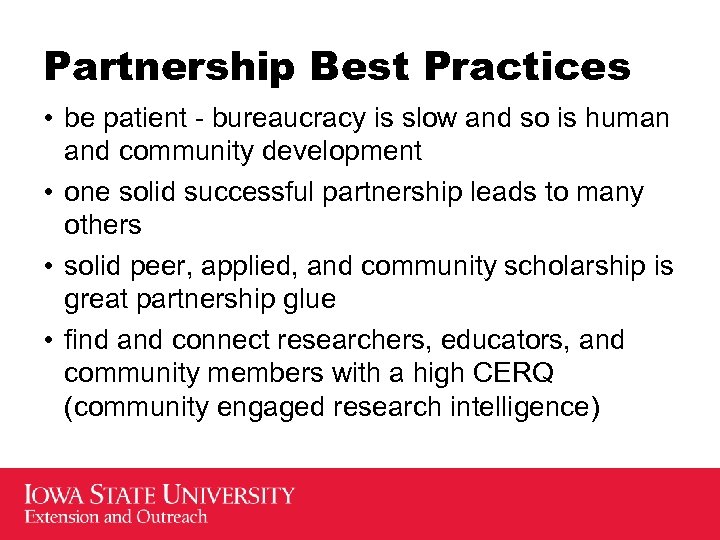 Partnership Best Practices

• be patient - bureaucracy is slow and so is human and community development

• one solid successful partnership leads to many others

• solid peer, applied, and community scholarship is great partnership glue

• find and connect researchers, educators, and community members with a high CERQ (community engaged research intelligence)

IOWA STATE UNIVERSITY
Extension and Outreach